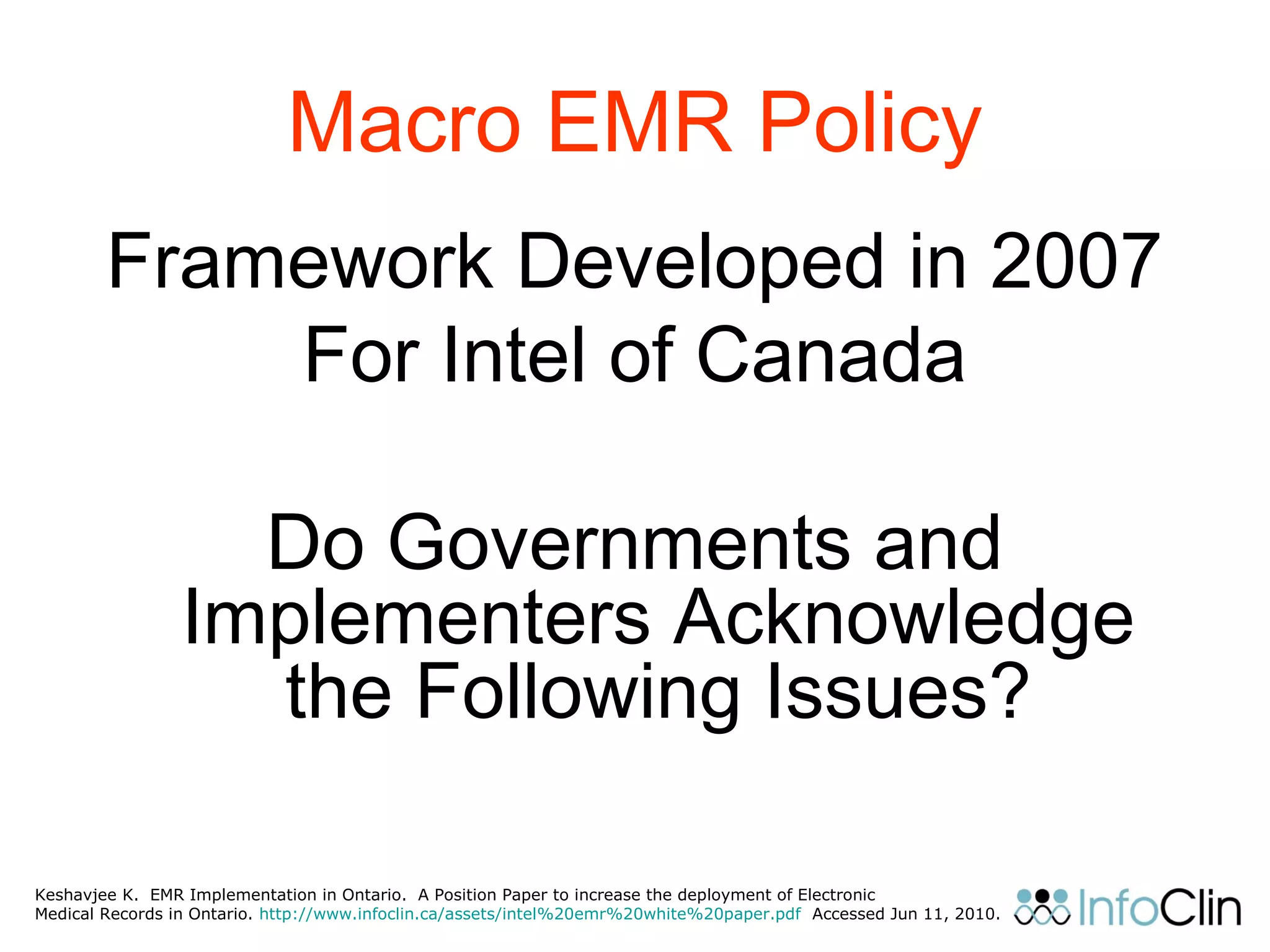 Macro EMR Policy

Framework Developed in 2007 For Intel of Canada

Do Governments and Implementers Acknowledge the Following Issues?

Keshavjee K. EMR Implementation in Ontario. A Position Paper to increase the deployment of Electronic Medical Records in Ontario. http://www.infoclin.ca/assets/intel%20emr%20white%20paper.pdf Accessed Jun 11, 2010.

InfoClin